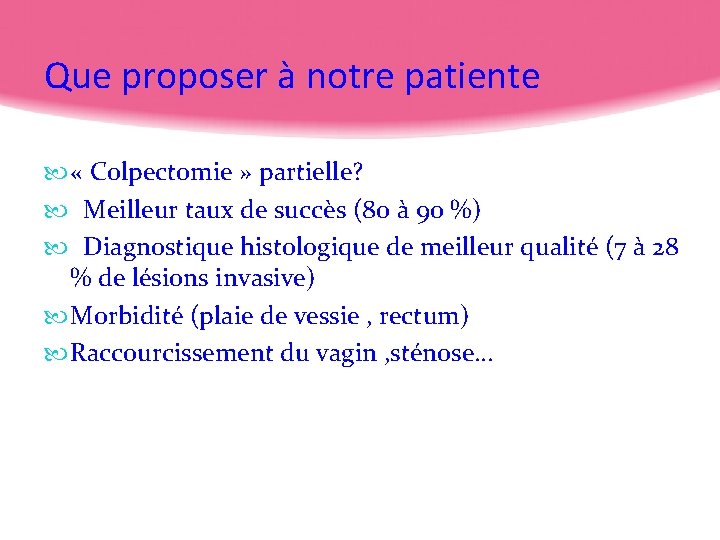 Que proposer à notre patiente

« Colpectomie » partielle?

Meilleur taux de succès (80 à 90 %)

Diagnostique histologique de meilleur qualité (7 à 28 % de lésions invasive)

Morbidité (plaie de vessie , rectum)

Raccourcissement du vagin ,sténose…